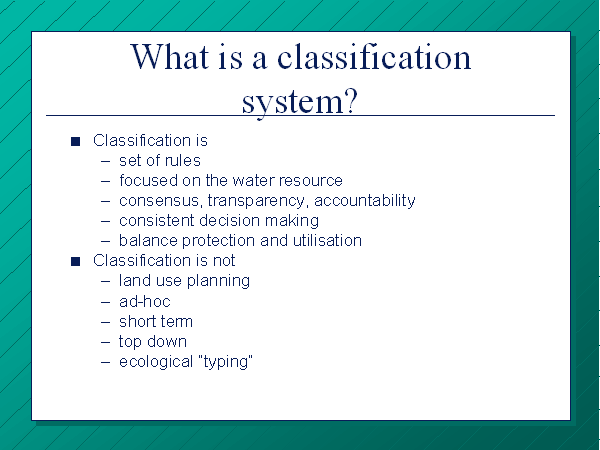 What is a classification system?

■ Classification is
– set of rules
– focused on the water resource
– consensus, transparency, accountability
– consistent decision making
– balance protection and utilisation
■ Classification is not
– land use planning
– ad-hoc
– short term
– top down
– ecological "typing"